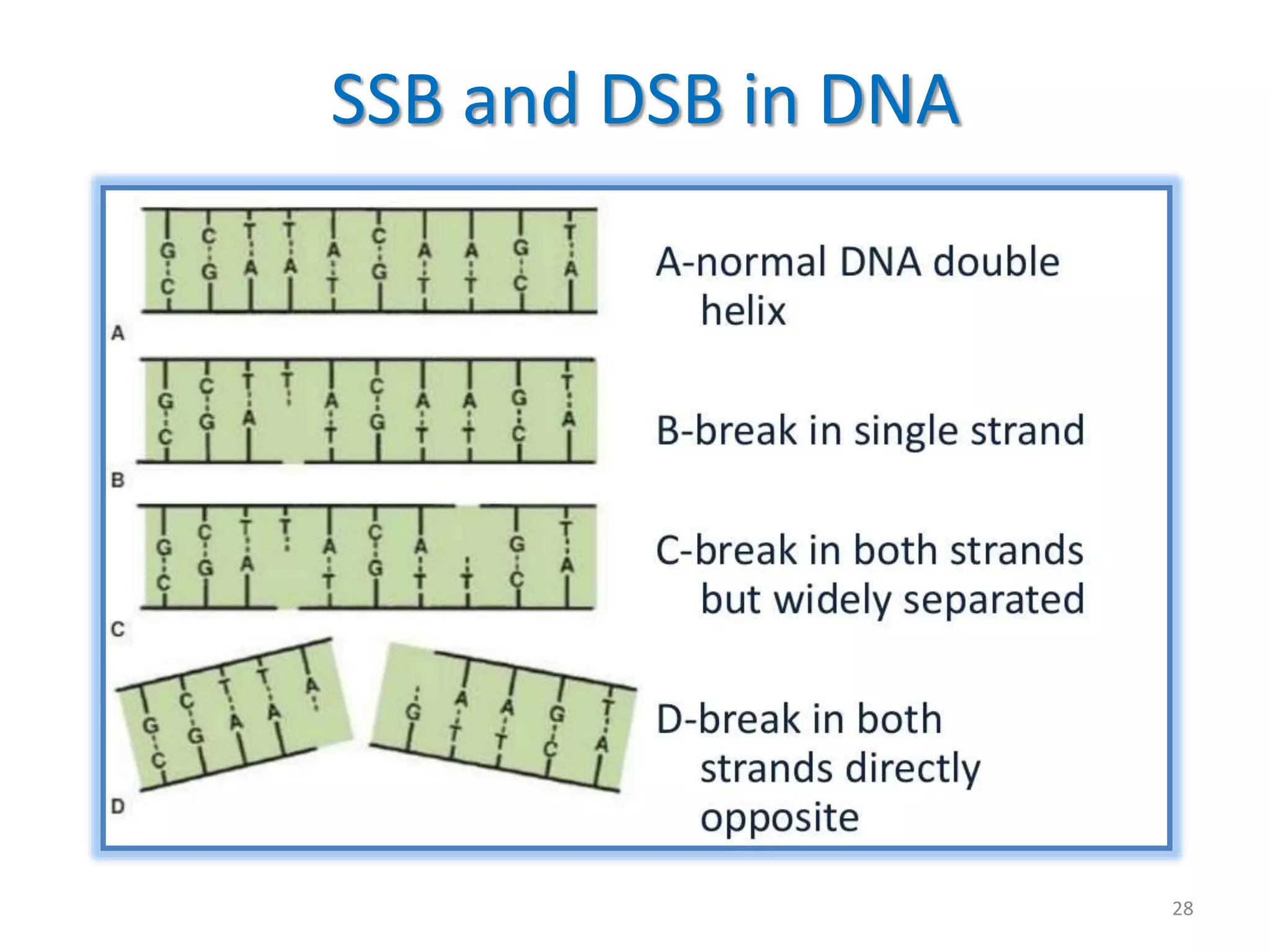 SSB and DSB in DNA

G C T T A C A A G T
C G A A T G T T C A

A

G C T T A C A A G T
C G A T G T T C A

B

G C T T A C A G T
C G A T G T T C A

C

G C T T A
C G A A

G A A G T
T T C A

D

A-normal DNA double helix

B-break in single strand

C-break in both strands but widely separated

D-break in both strands directly opposite

28